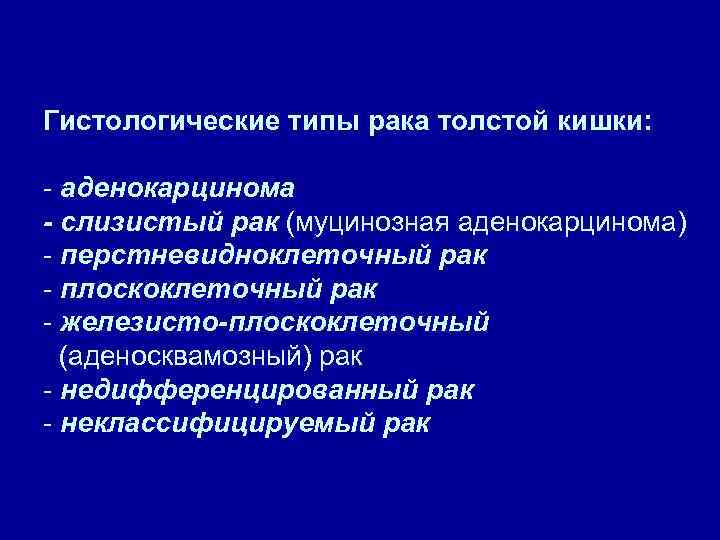 Гистологические типы рака толстой кишки:

- аденокарцинома
- слизистый рак (муцинозная аденокарцинома)
- перстневидноклеточный рак
- плоскоклеточный рак
- железисто-плоскоклеточный (аденосквамозный) рак
- недифференцированный рак
- неклассифицируемый рак